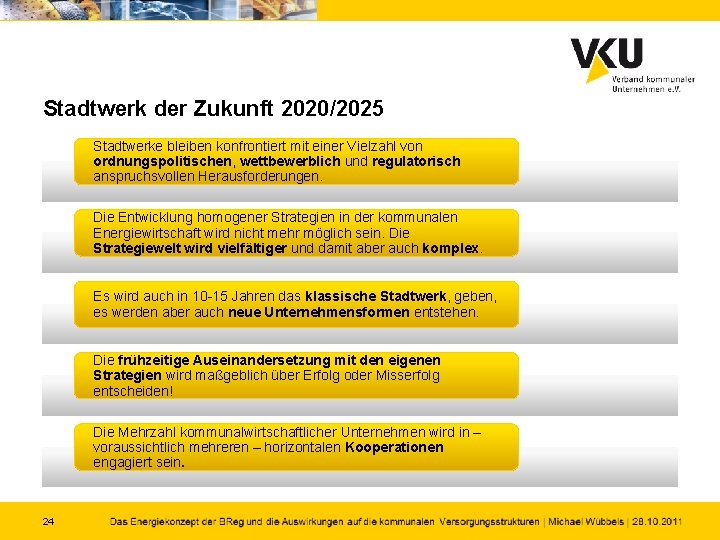 VKU
Verband kommunaler Unternehmen e.V.

Stadtwerk der Zukunft 2020/2025

Stadtwerke bleiben konfrontiert mit einer Vielzahl von ordnungspolitischen, wettbewerblich und regulatorisch anspruchsvollen Herausforderungen.

Die Entwicklung homogener Strategien in der kommunalen Energiewirtschaft wird nicht mehr möglich sein. Die Strategiewelt wird vielfältiger und damit aber auch komplex.

Es wird auch in 10-15 Jahren das klassische Stadtwerk, geben, es werden aber auch neue Unternehmensformen entstehen.

Die frühzeitige Auseinandersetzung mit den eigenen Strategien wird maßgeblich über Erfolg oder Misserfolg entscheiden!

Die Mehrzahl kommunalwirtschaftlicher Unternehmen wird in – voraussichtlich mehreren – horizontalen Kooperationen engagiert sein.

24 Das Energiekonzept der BReg und die Auswirkungen auf die kommunalen Versorgungsstrukturen | Michael Wübbels | 28.10.2011